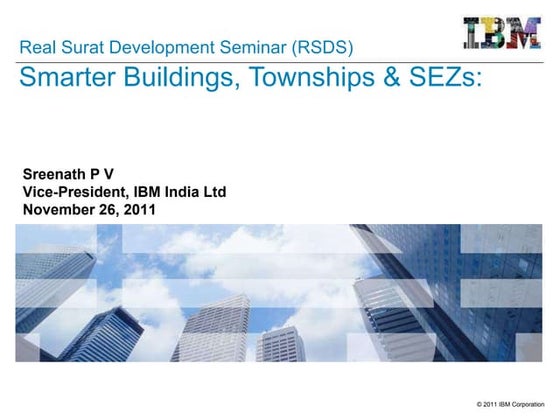 Real Surat Development Seminar (RSDS)

IBM

Smarter Buildings, Townships & SEZs:

Sreenath P V
Vice-President, IBM India Ltd
November 26, 2011

© 2011 IBM Corporation